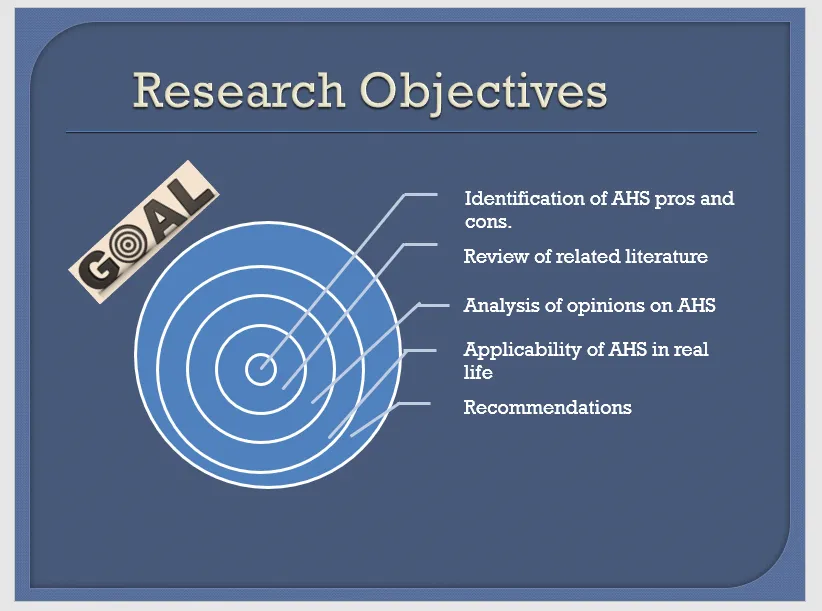 Research Objectives

GOAL

Identification of AHS pros and cons.

Review of related literature

Analysis of opinions on AHS

Applicability of AHS in real life

Recommendations